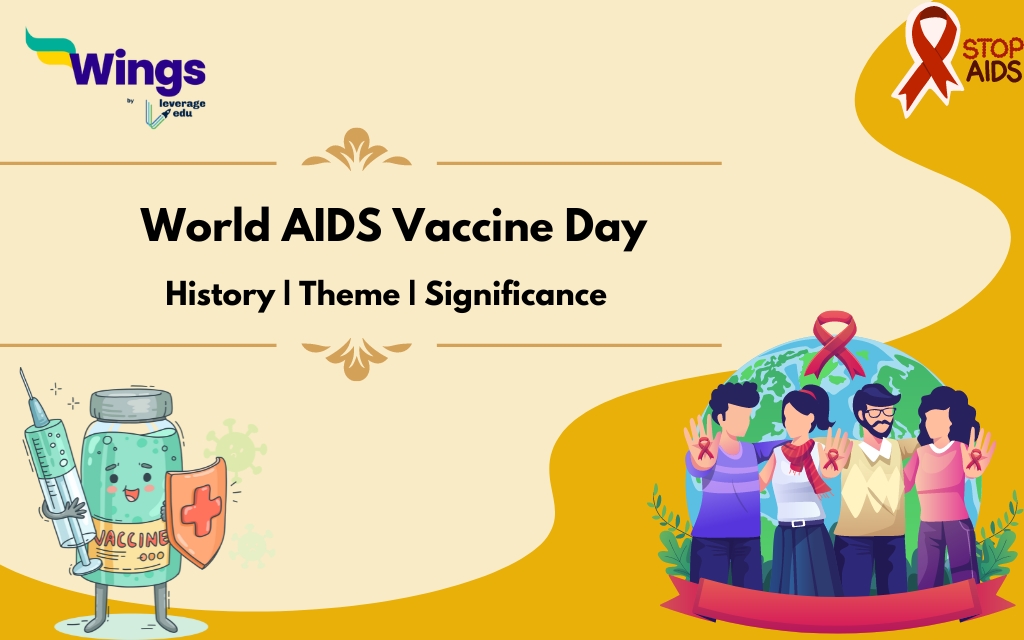 Wings
by leverage edu

STOP AIDS

World AIDS Vaccine Day

History | Theme | Significance

VACCINE